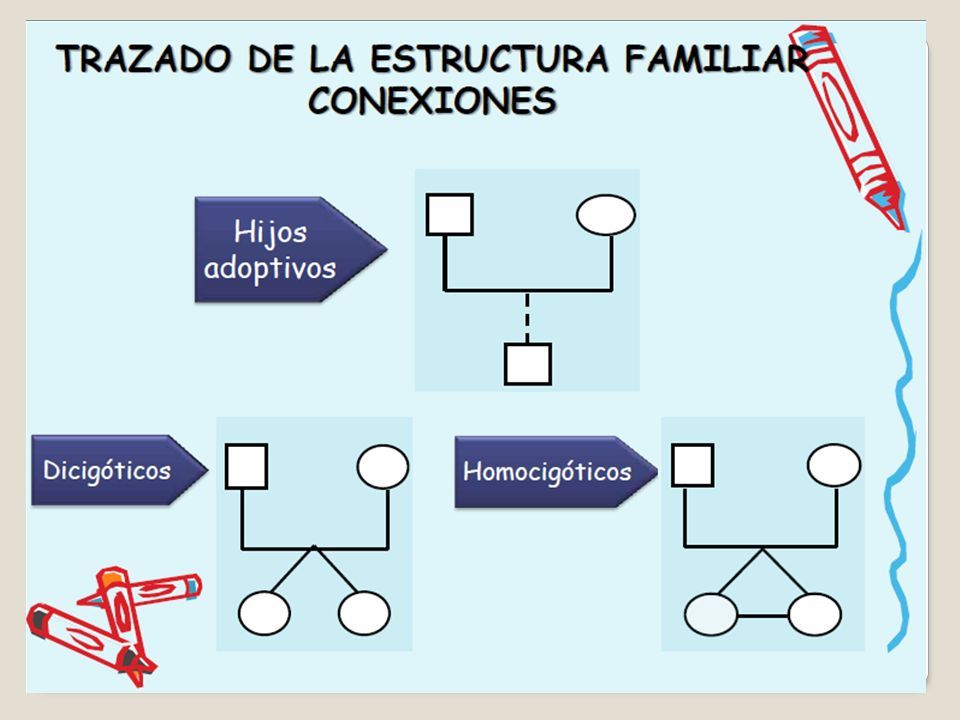 TRAZADO DE LA ESTRUCTURA FAMILIAR
CONEXIONES

Hijos adoptivos

Dicigóticos

Homocigóticos